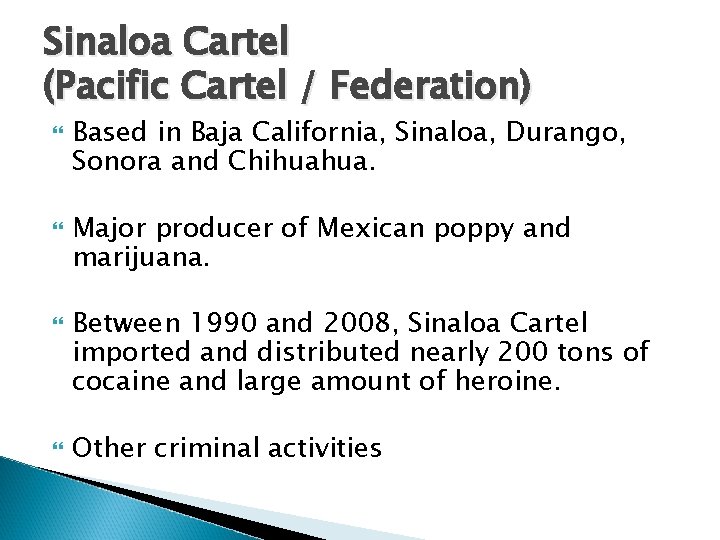 Sinaloa Cartel
(Pacific Cartel / Federation)

Based in Baja California, Sinaloa, Durango, Sonora and Chihuahua.

Major producer of Mexican poppy and marijuana.

Between 1990 and 2008, Sinaloa Cartel imported and distributed nearly 200 tons of cocaine and large amount of heroine.

Other criminal activities